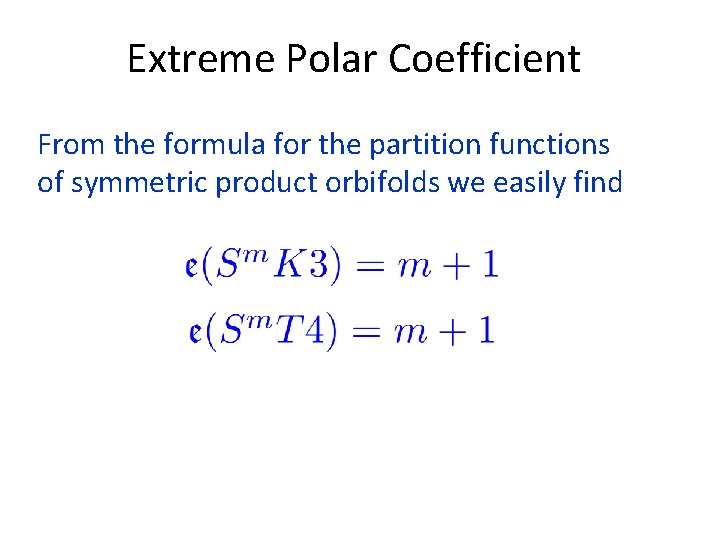 Extreme Polar Coefficient

From the formula for the partition functions of symmetric product orbifolds we easily find

$\mathfrak{e}(S^m K3) = m + 1$

$\mathfrak{e}(S^m T4) = m + 1$